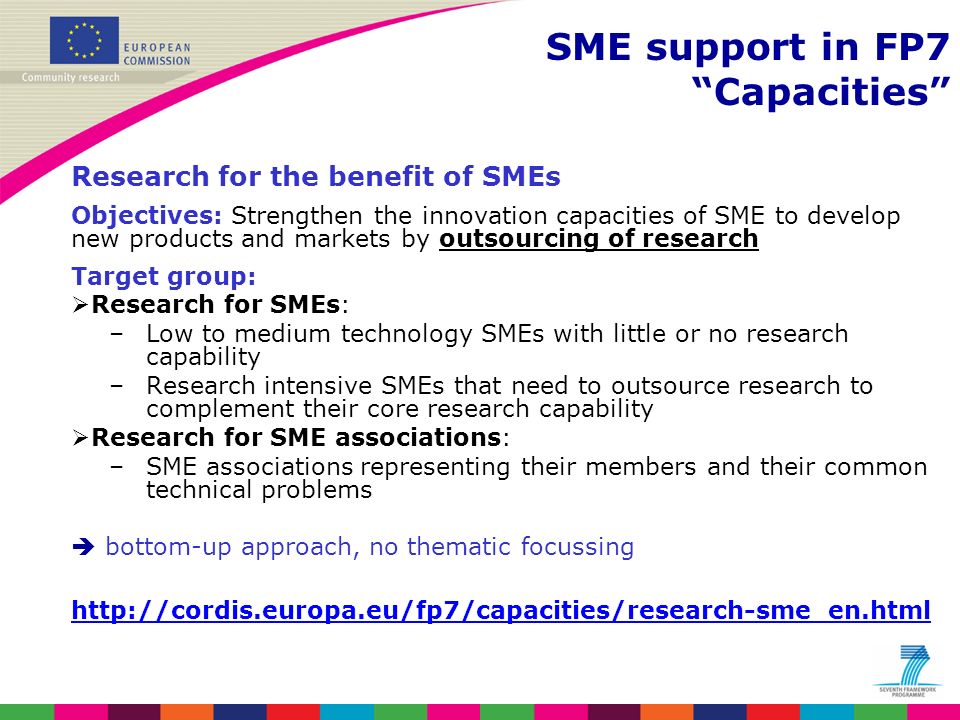 EUROPEAN COMMISSION
Community research

SME support in FP7
“Capacities”

Research for the benefit of SMEs

Objectives: Strengthen the innovation capacities of SME to develop new products and markets by outsourcing of research

Target group:
➢Research for SMEs:
– Low to medium technology SMEs with little or no research capability
– Research intensive SMEs that need to outsource research to complement their core research capability
➢Research for SME associations:
– SME associations representing their members and their common technical problems

➔ bottom-up approach, no thematic focussing

http://cordis.europa.eu/fp7/capacities/research-sme_en.html

SEVENTH FRAMEWORK PROGRAMME